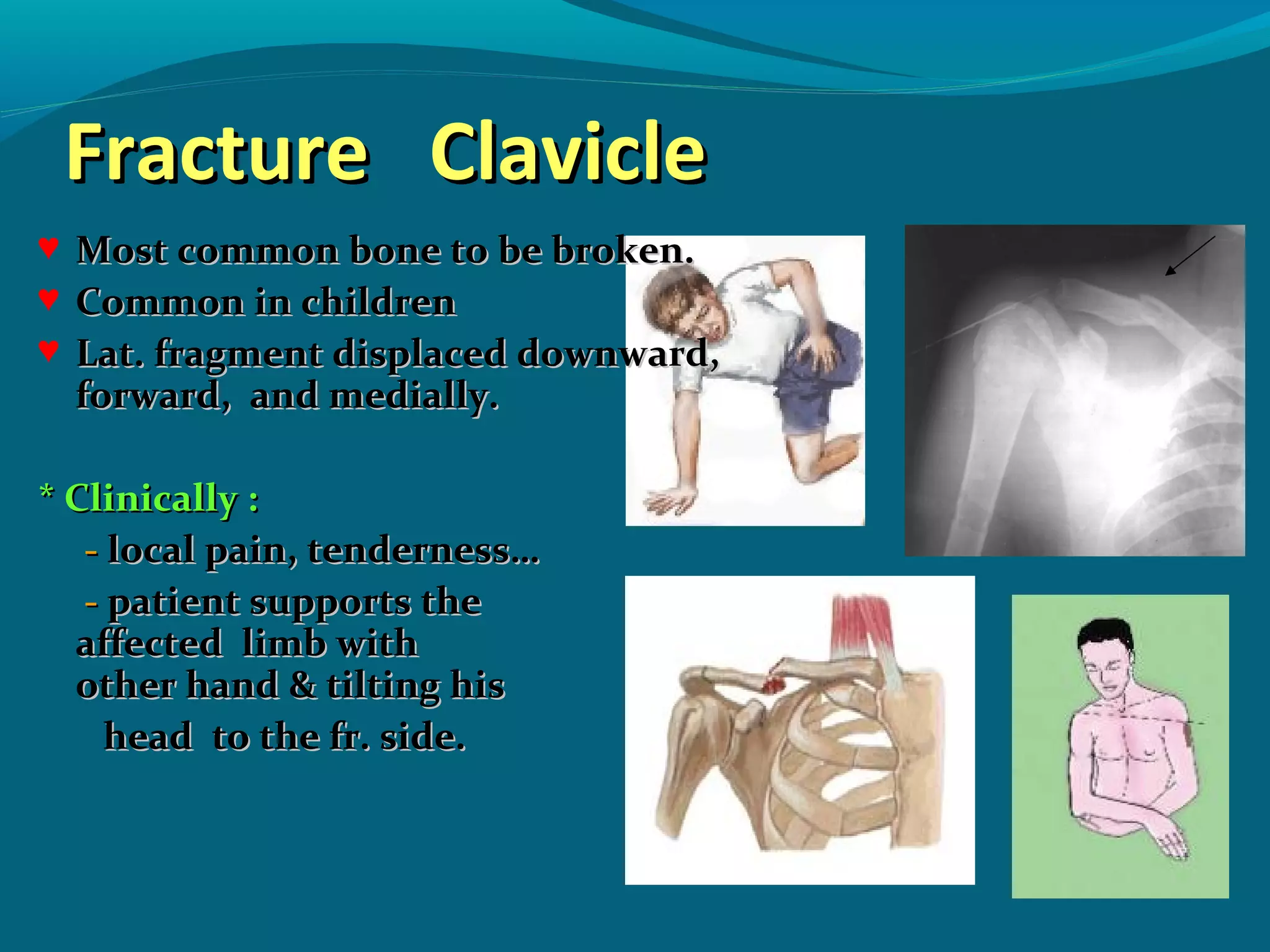 Fracture Clavicle

♥ Most common bone to be broken.
♥ Common in children
♥ Lat. fragment displaced downward, forward, and medially.

* Clinically :
- local pain, tenderness…
- patient supports the affected limb with other hand & tilting his head to the fr. side.